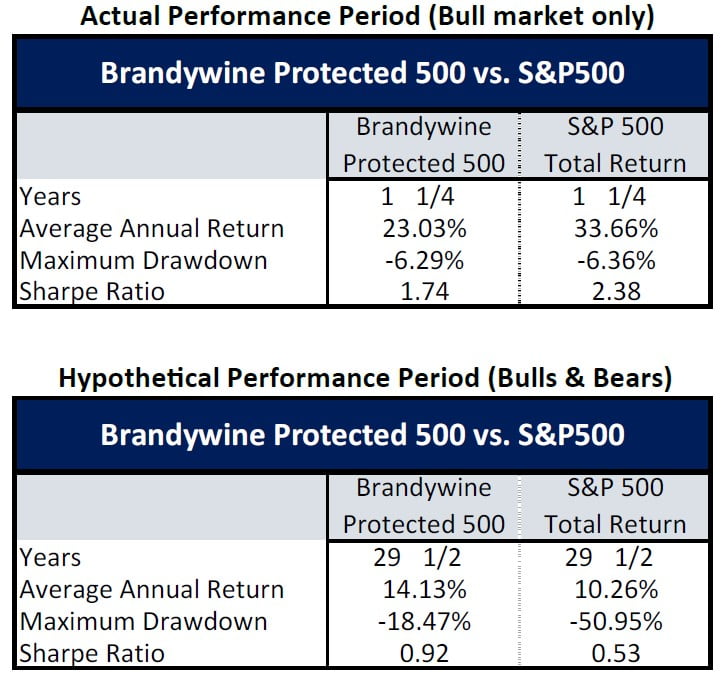 Actual Performance Period (Bull market only)

Brandywine Protected 500 vs. S&P500

| | Brandywine Protected 500 | S&P 500 Total Return |
|---|---|---|
| Years | 1 1/4 | 1 1/4 |
| Average Annual Return | 23.03% | 33.66% |
| Maximum Drawdown | -6.29% | -6.36% |
| Sharpe Ratio | 1.74 | 2.38 |

Hypothetical Performance Period (Bulls & Bears)

Brandywine Protected 500 vs. S&P500

| | Brandywine Protected 500 | S&P 500 Total Return |
|---|---|---|
| Years | 29 1/2 | 29 1/2 |
| Average Annual Return | 14.13% | 10.26% |
| Maximum Drawdown | -18.47% | -50.95% |
| Sharpe Ratio | 0.92 | 0.53 |